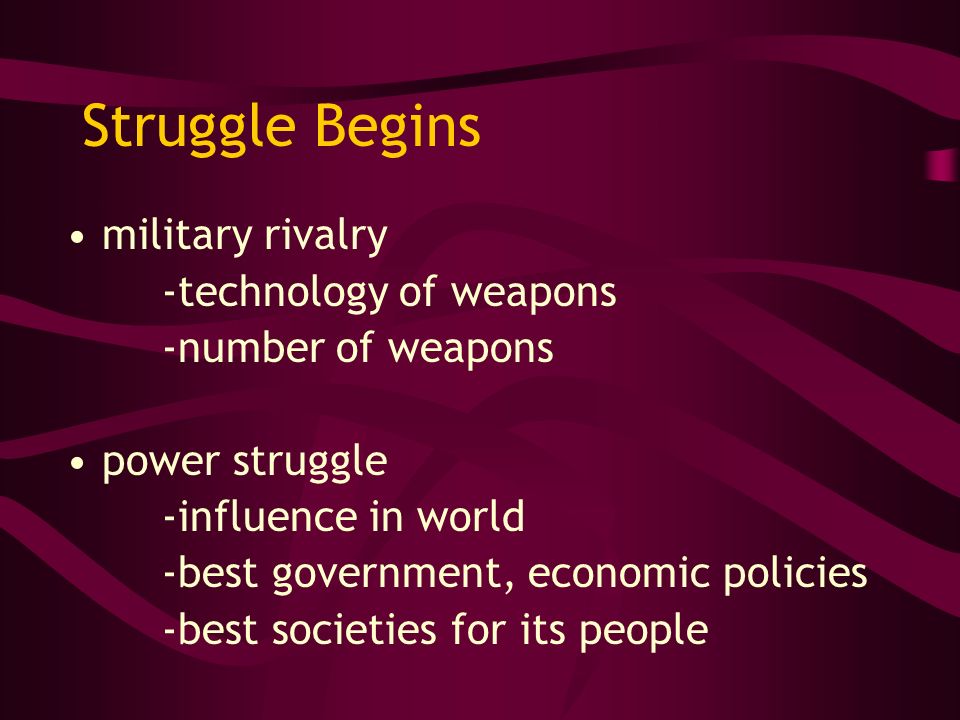 Struggle Begins

• military rivalry
-technology of weapons
-number of weapons

• power struggle
-influence in world
-best government, economic policies
-best societies for its people